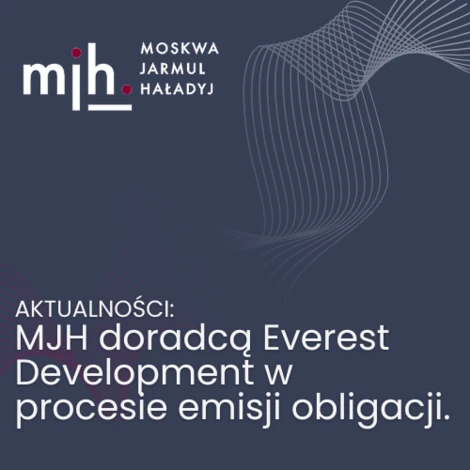 mjh.

MOSKWA
JARMUL
HAŁADYJ

AKTUALNOŚCI:
MJH doradcą Everest Development w procesie emisji obligacji.